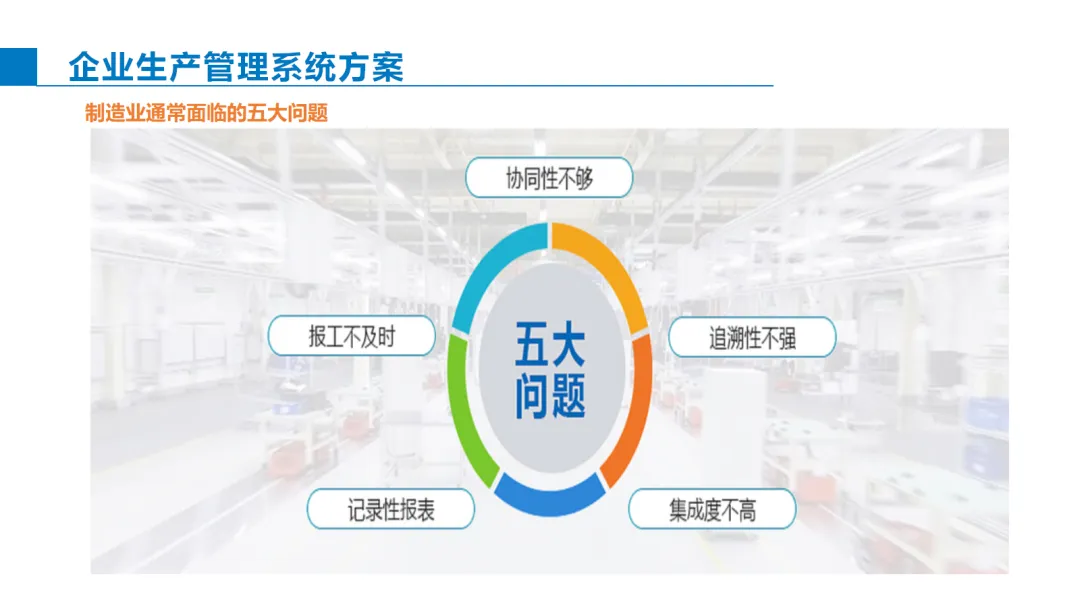 企业生产管理系统方案

制造业通常面临的五大问题

协同性不够

报工不及时

五大问题

追溯性不强

记录性报表

集成度不高